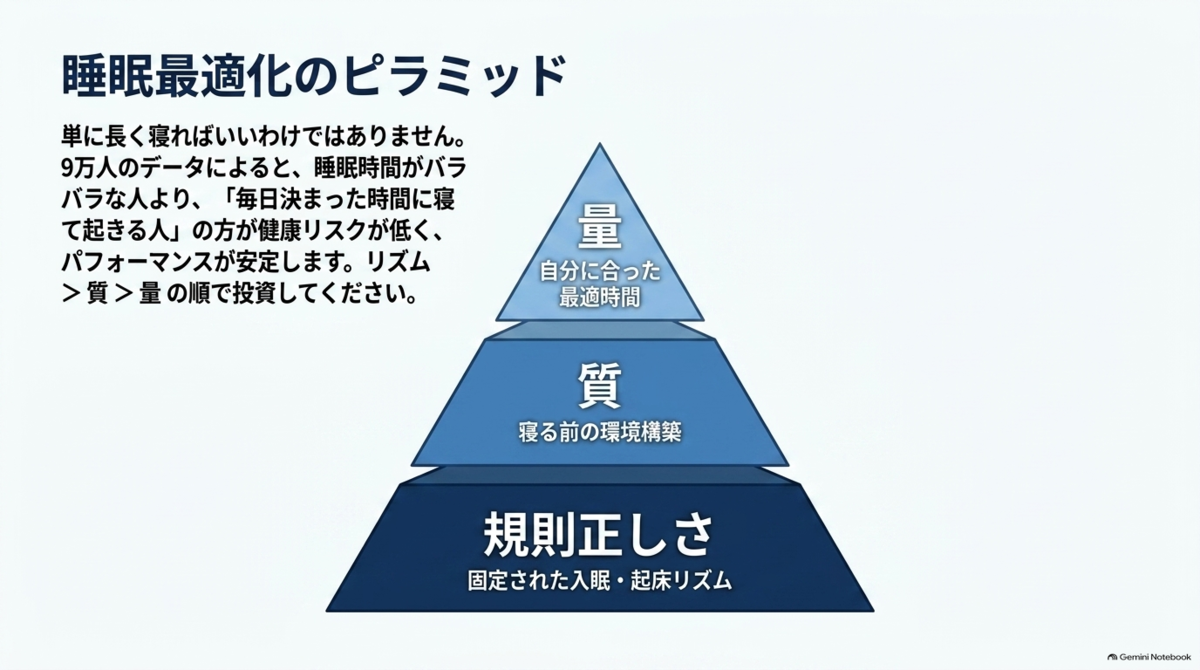 睡眠最適化のピラミッド

単に長く寝ればいいわけではありません。9万人のデータによると、睡眠時間がバラバラな人より、「毎日決まった時間に寝て起きる人」の方が健康リスクが低く、パフォーマンスが安定します。リズム＞質＞量の順で投資してください。

量
自分に合った
最適時間

質
寝る前の環境構築

規則正しさ
固定された入眠・起床リズム

Gemini Notebook